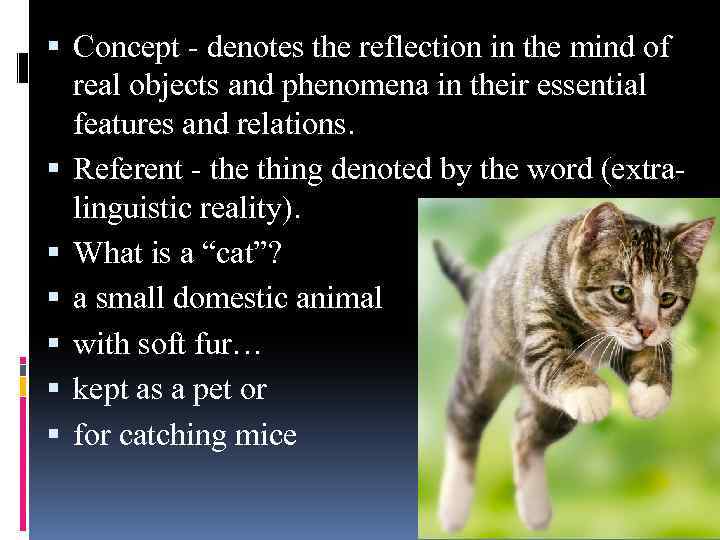 ▪ Concept - denotes the reflection in the mind of real objects and phenomena in their essential features and relations.

▪ Referent - the thing denoted by the word (extra-linguistic reality).

▪ What is a “cat”?

▪ a small domestic animal

▪ with soft fur…

▪ kept as a pet or

▪ for catching mice